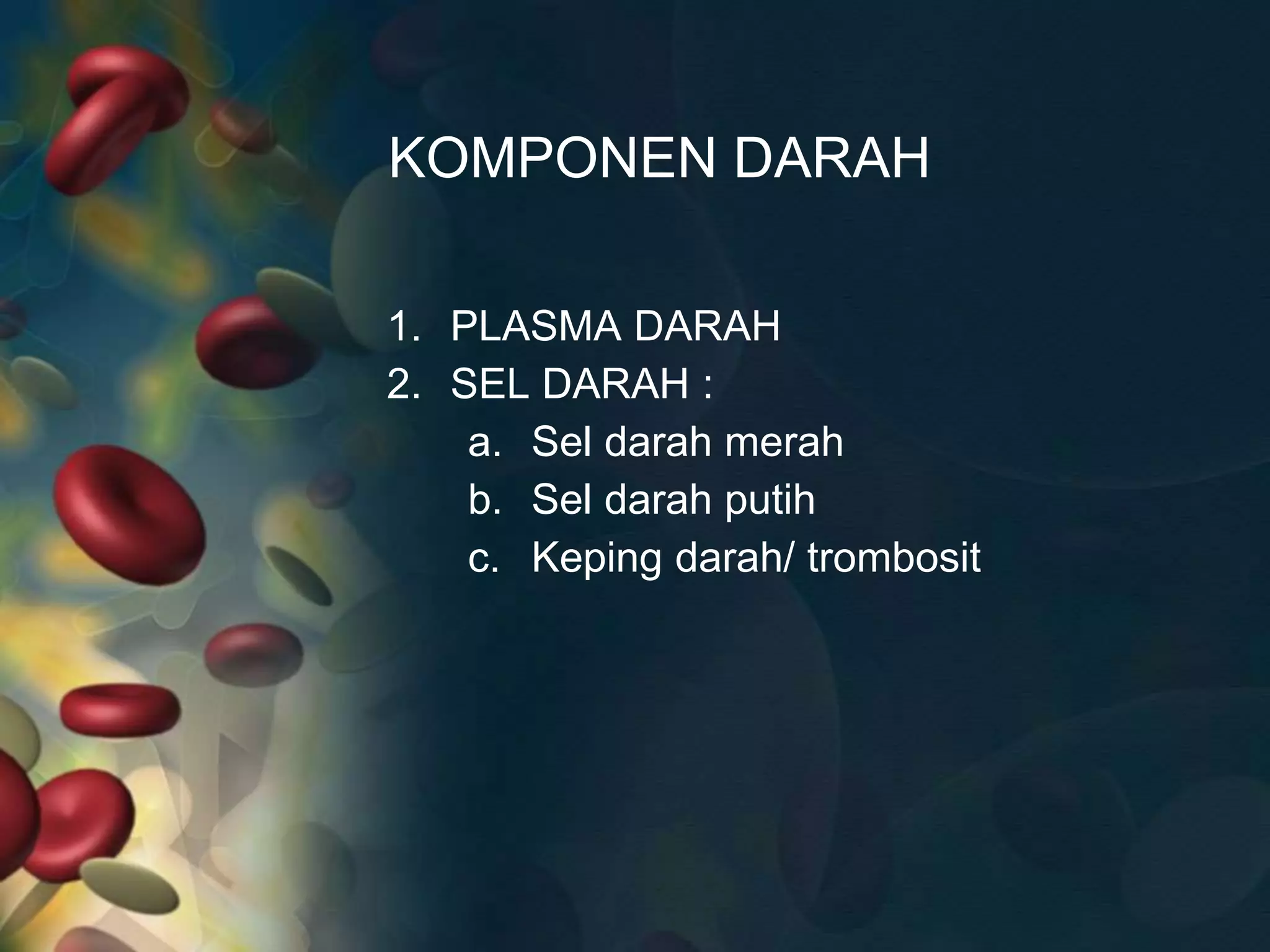 KOMPONEN DARAH

1. PLASMA DARAH
2. SEL DARAH :
a. Sel darah merah
b. Sel darah putih
c. Keping darah/ trombosit